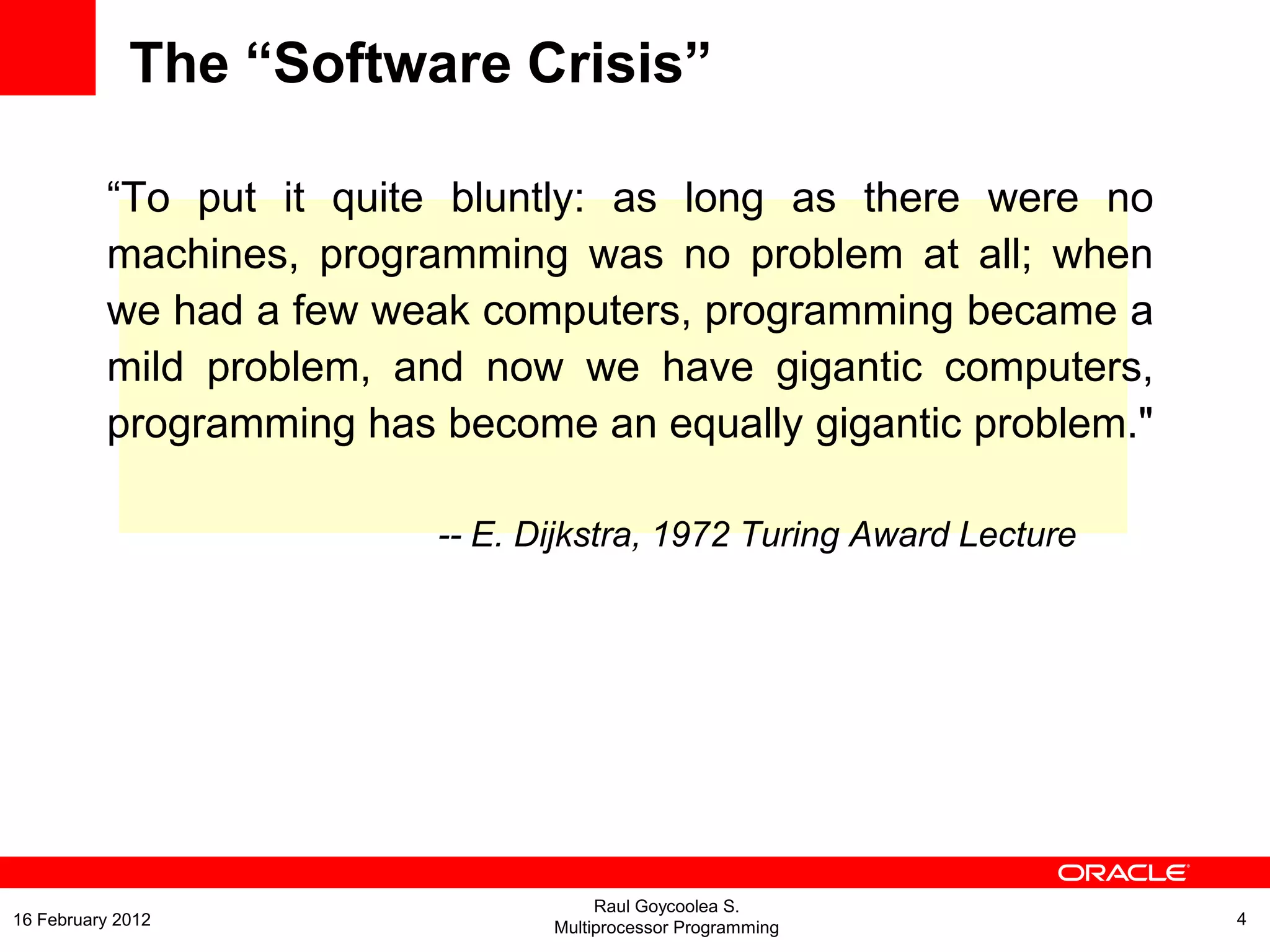 The “Software Crisis”

“To put it quite bluntly: as long as there were no machines, programming was no problem at all; when we had a few weak computers, programming became a mild problem, and now we have gigantic computers, programming has become an equally gigantic problem."

-- E. Dijkstra, 1972 Turing Award Lecture

ORACLE

16 February 2012

Raul Goycoolea S.
Multiprocessor Programming

4